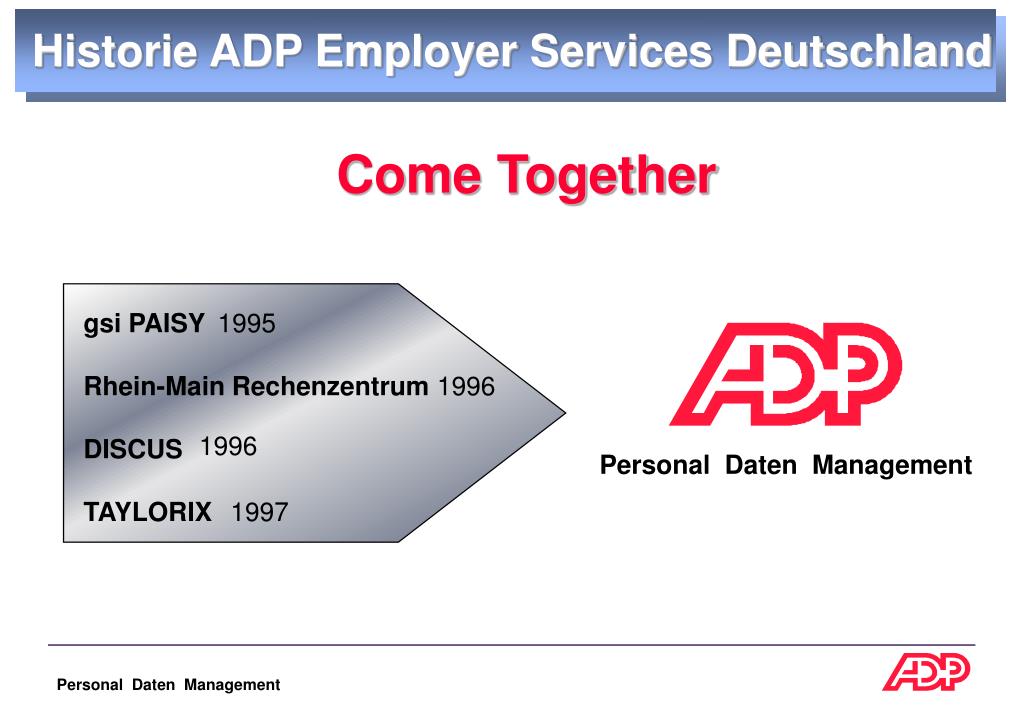 Historie ADP Employer Services Deutschland

Come Together

gsi PAISY 1995

Rhein-Main Rechenzentrum 1996

DISCUS 1996

TAYLORIX 1997

ADP

Personal Daten Management

Personal Daten Management

ADP